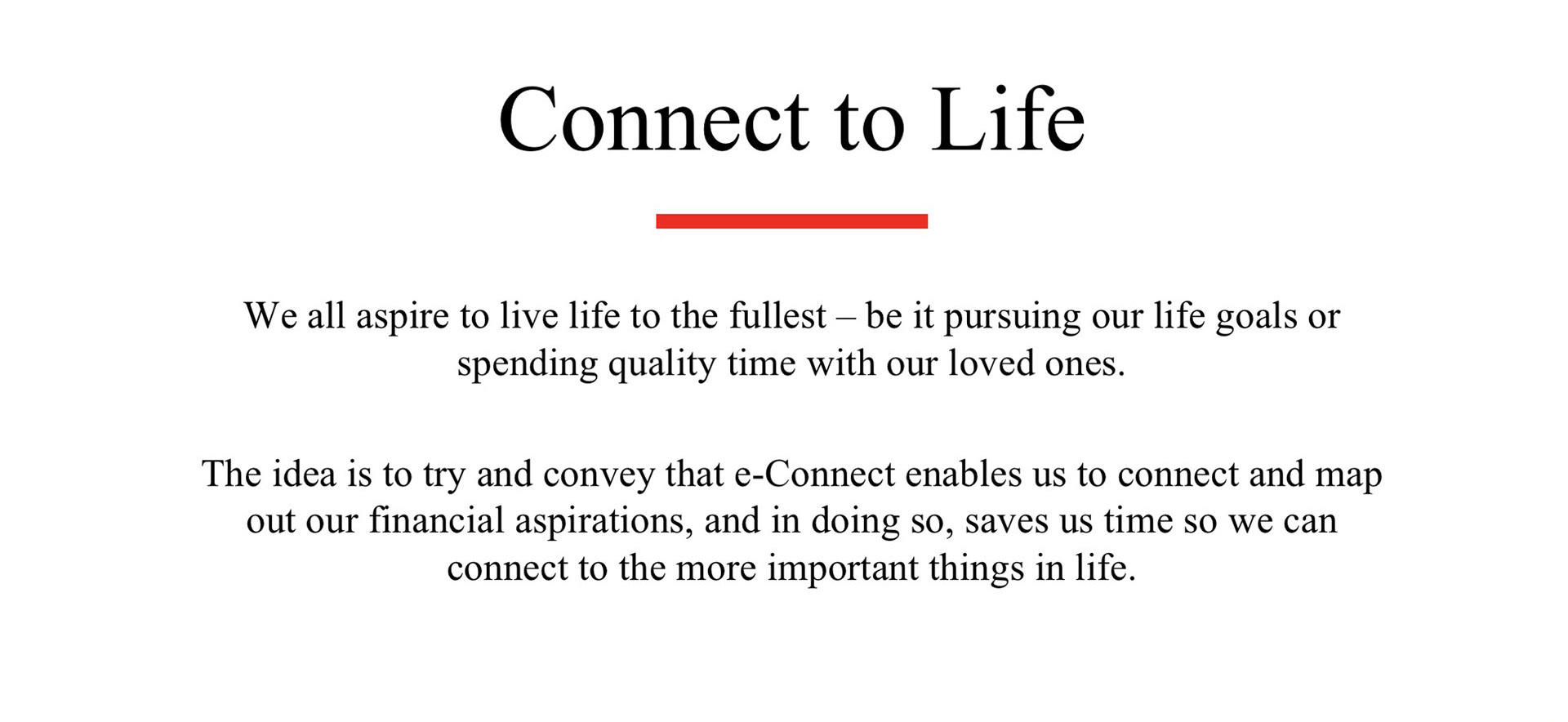 Connect to Life

We all aspire to live life to the fullest – be it pursuing our life goals or spending quality time with our loved ones.

The idea is to try and convey that e-Connect enables us to connect and map out our financial aspirations, and in doing so, saves us time so we can connect to the more important things in life.